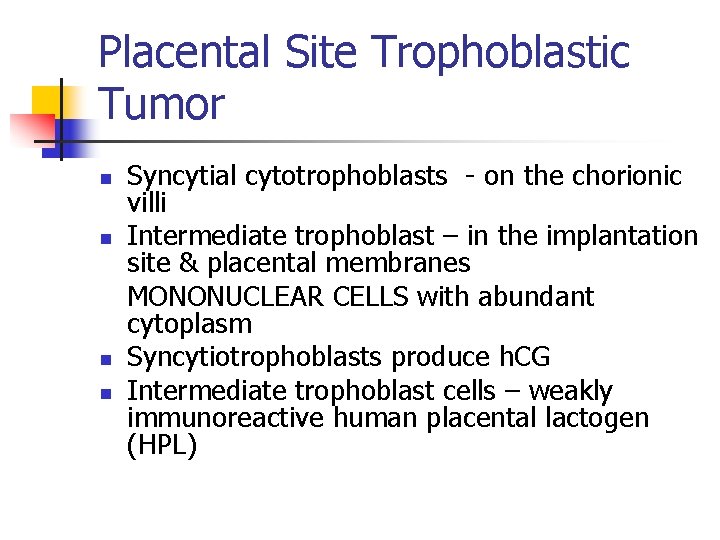 Placental Site Trophoblastic Tumor

- Syncytial cytotrophoblasts - on the chorionic villi
- Intermediate trophoblast – in the implantation site & placental membranes

MONONUCLEAR CELLS with abundant cytoplasm

- Syncytiotrophoblasts produce hCG
- Intermediate trophoblast cells – weakly immunoreactive human placental lactogen (HPL)